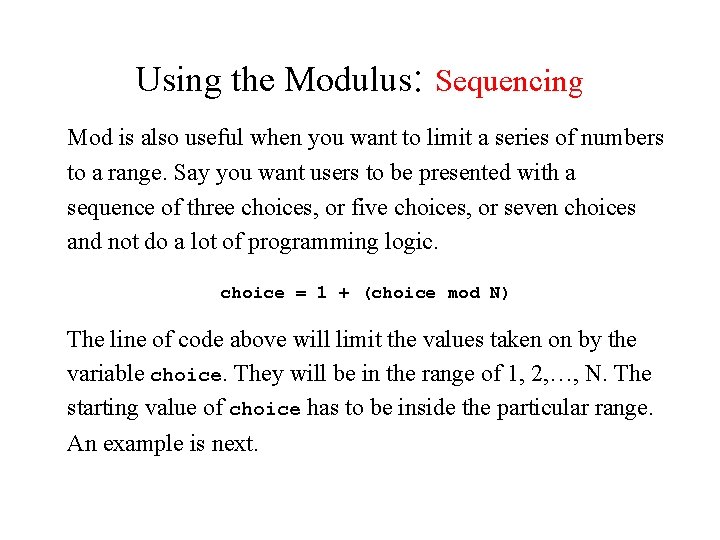 Using the Modulus: Sequencing

Mod is also useful when you want to limit a series of numbers to a range. Say you want users to be presented with a sequence of three choices, or five choices, or seven choices and not do a lot of programming logic.

choice = 1 + (choice mod N)

The line of code above will limit the values taken on by the variable choice. They will be in the range of 1, 2,…, N. The starting value of choice has to be inside the particular range. An example is next.